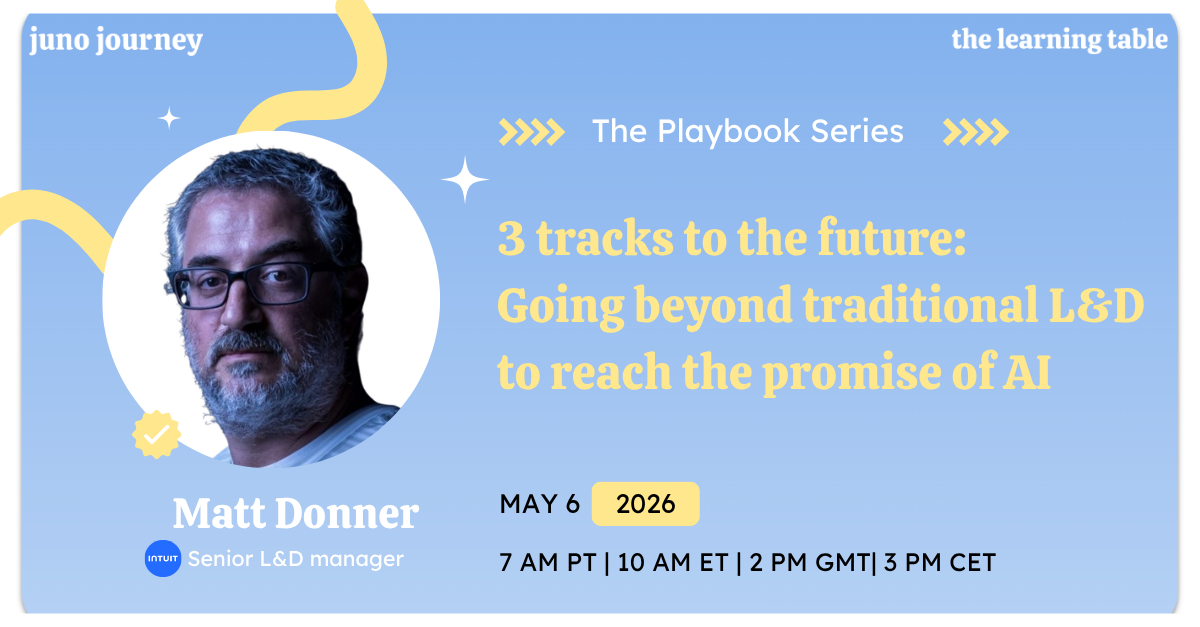 juno journey

the learning table

The Playbook Series

3 tracks to the future: Going beyond traditional L&D to reach the promise of AI

Matt Donner

INTUIT Senior L&D manager

MAY 6 2026

7 AM PT | 10 AM ET | 2 PM GMT| 3 PM CET